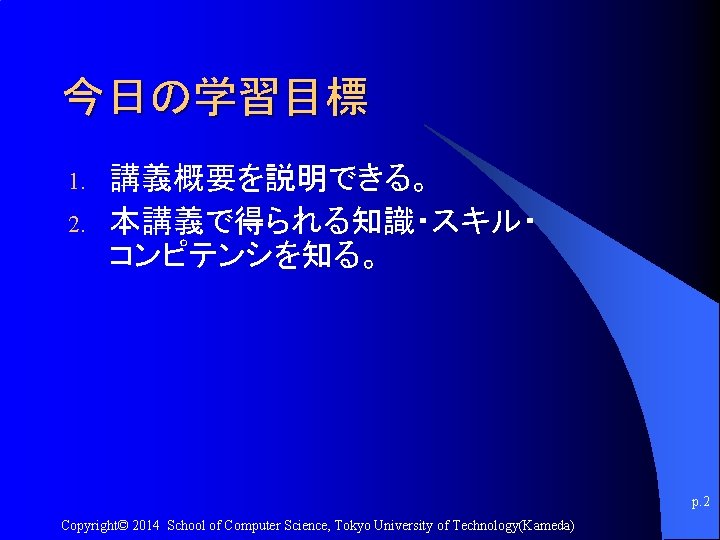 今日の学習目標

1. 講義概要を説明できる。
2. 本講義で得られる知識・スキル・コンピテンシを知る。

p.2

Copyright© 2014 School of Computer Science, Tokyo University of Technology(Kameda)